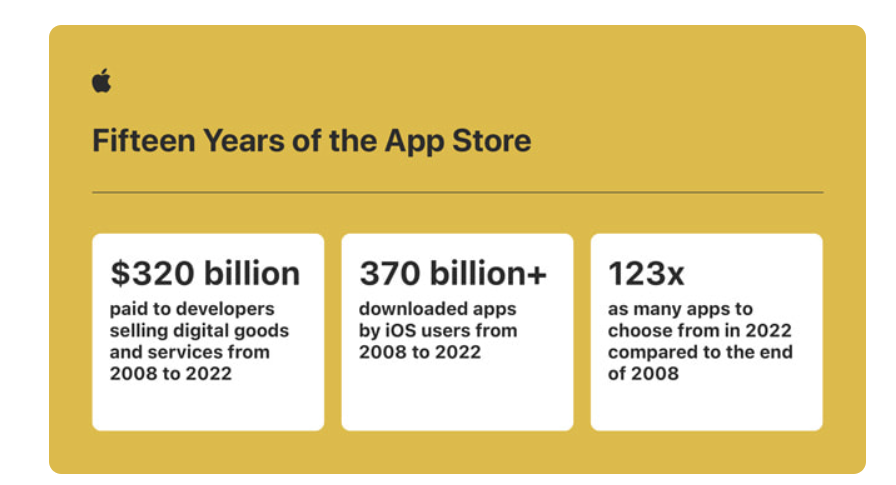 Fifteen Years of the App Store

\$320 billion
paid to developers selling digital goods and services from 2008 to 2022

370 billion+
downloaded apps by iOS users from 2008 to 2022

123x
as many apps to choose from in 2022 compared to the end of 2008